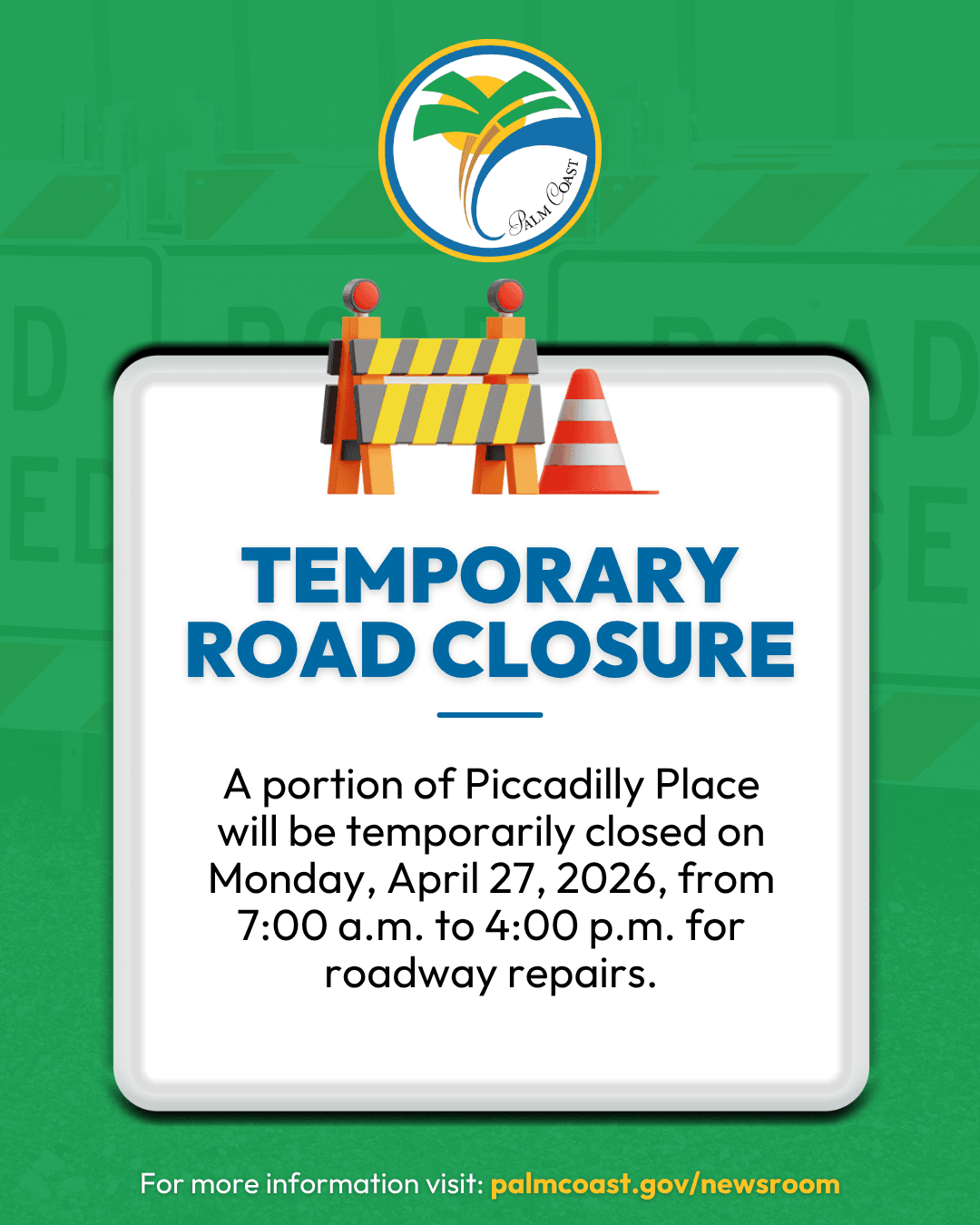 PALM COAST

TEMPORARY ROAD CLOSURE

A portion of Piccadilly Place will be temporarily closed on Monday, April 27, 2026, from 7:00 a.m. to 4:00 p.m. for roadway repairs.

For more information visit: palmcoast.gov/newsroom